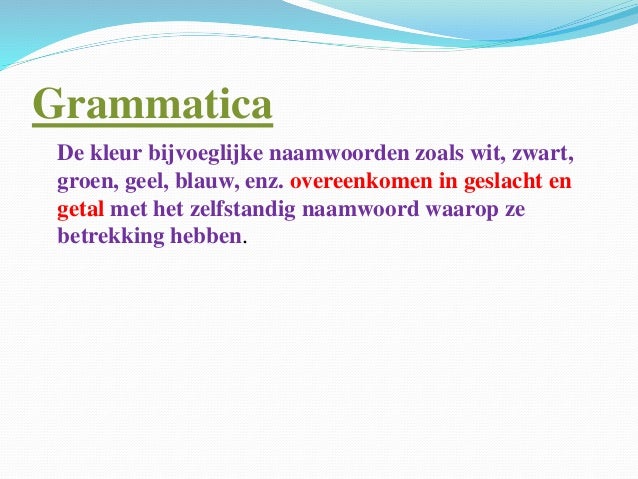 Grammatica

De kleur bijvoeglijke naamwoorden zoals wit, zwart, groen, geel, blauw, enz. overeenkomen in geslacht en getal met het zelfstandig naamwoord waarop ze betrekking hebben.